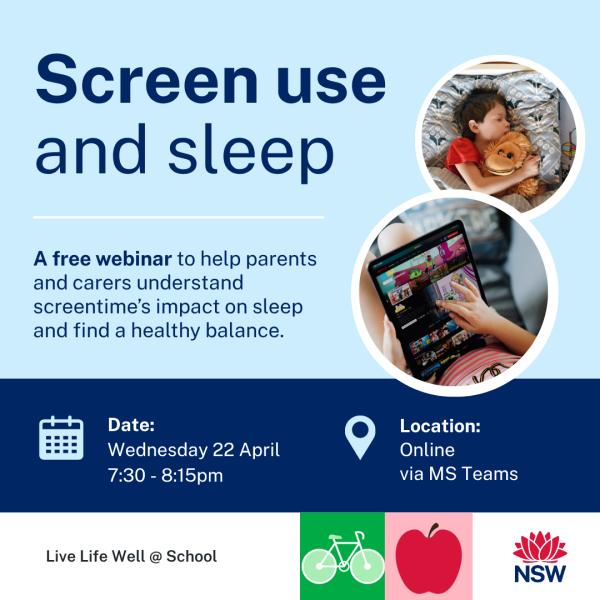 Screen use and sleep

A free webinar to help parents and carers understand screentime's impact on sleep and find a healthy balance.

Date:
Wednesday 22 April
7:30 - 8:15pm

Location:
Online
via MS Teams

Live Life Well @ School

NSW